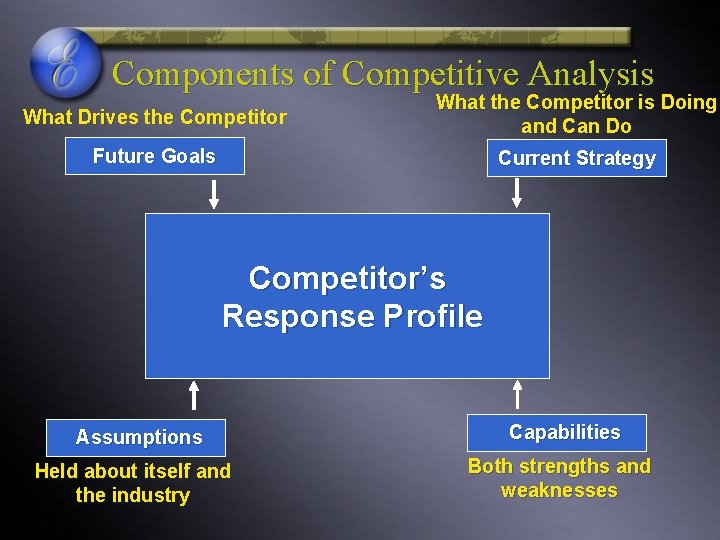 E

Components of Competitive Analysis

What Drives the Competitor

Future Goals

What the Competitor is Doing and Can Do

Current Strategy

Competitor's Response Profile

Assumptions

Held about itself and the industry

Capabilities

Both strengths and weaknesses